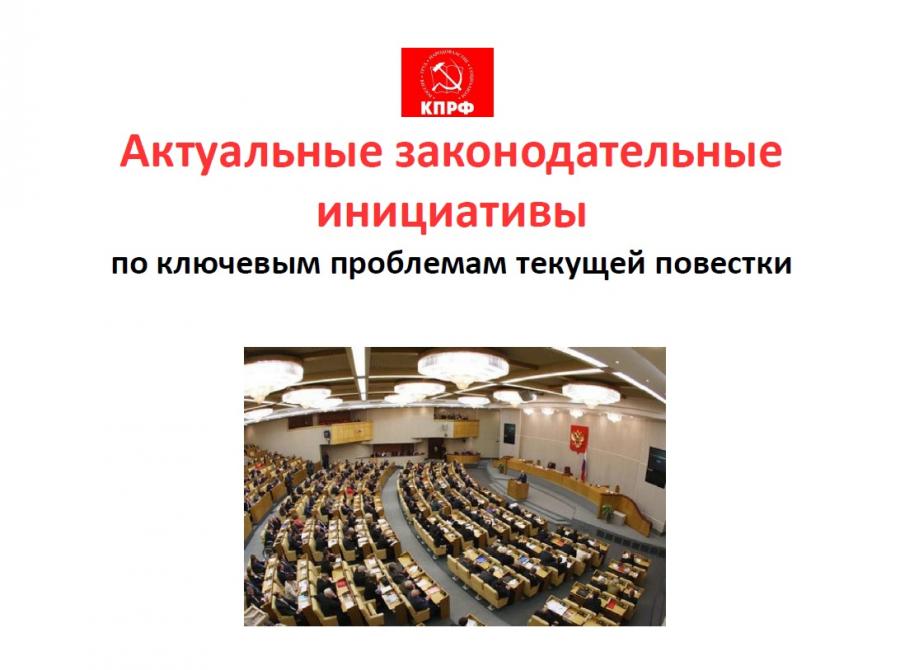 КПРФ

Актуальные законодательные инициативы

по ключевым проблемам текущей повестки